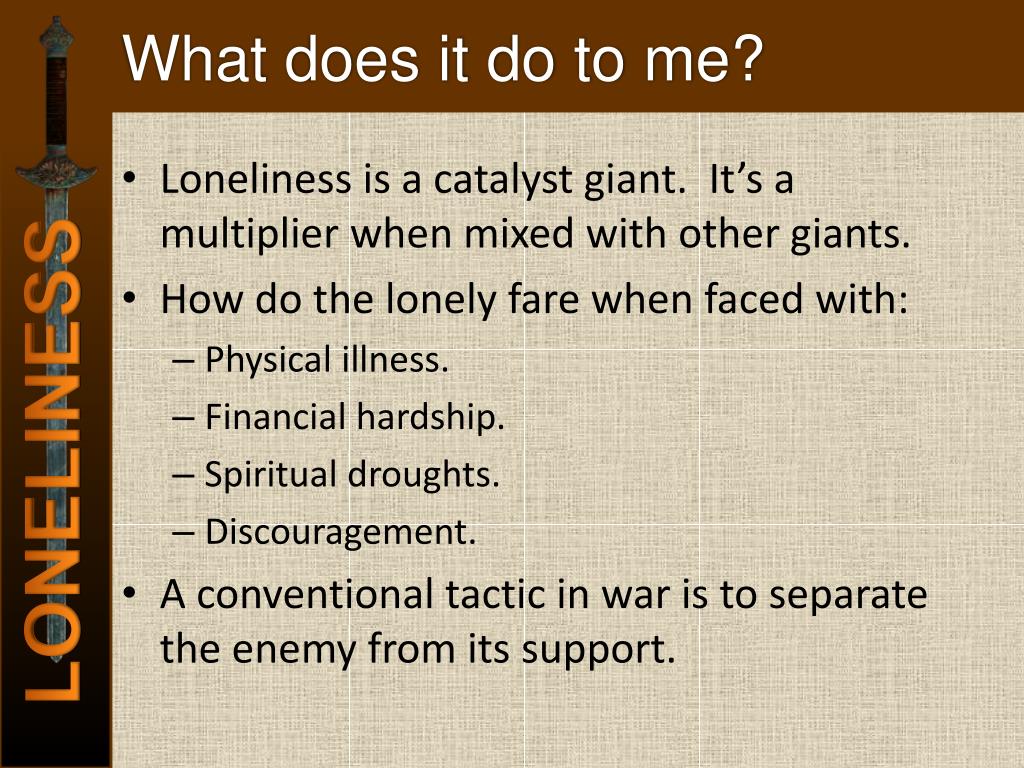 What does it do to me?

LONELINESS

• Loneliness is a catalyst giant. It's a multiplier when mixed with other giants.
• How do the lonely fare when faced with:
– Physical illness.
– Financial hardship.
– Spiritual droughts.
– Discouragement.
• A conventional tactic in war is to separate the enemy from its support.